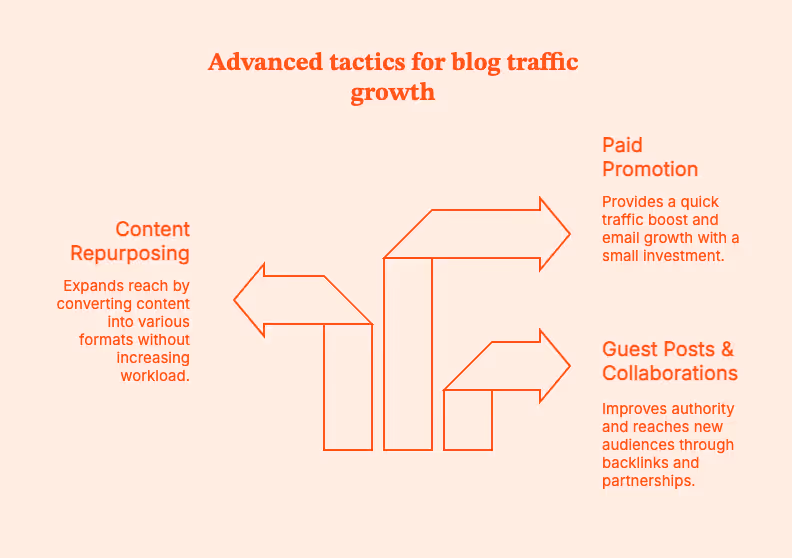 Advanced tactics for blog traffic growth

Content Repurposing

Expands reach by converting content into various formats without increasing workload.

Paid Promotion

Provides a quick traffic boost and email growth with a small investment.

Guest Posts & Collaborations

Improves authority and reaches new audiences through backlinks and partnerships.